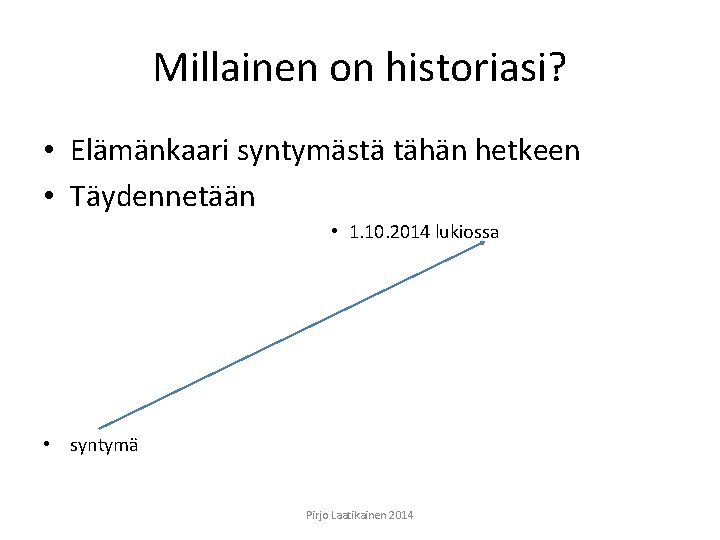 Millainen on historiasi?

• Elämänkaari syntymästä tähän hetkeen
• Täydennetään

• 1.10.2014 lukiossa

• syntymä

Pirjo Laatikainen 2014